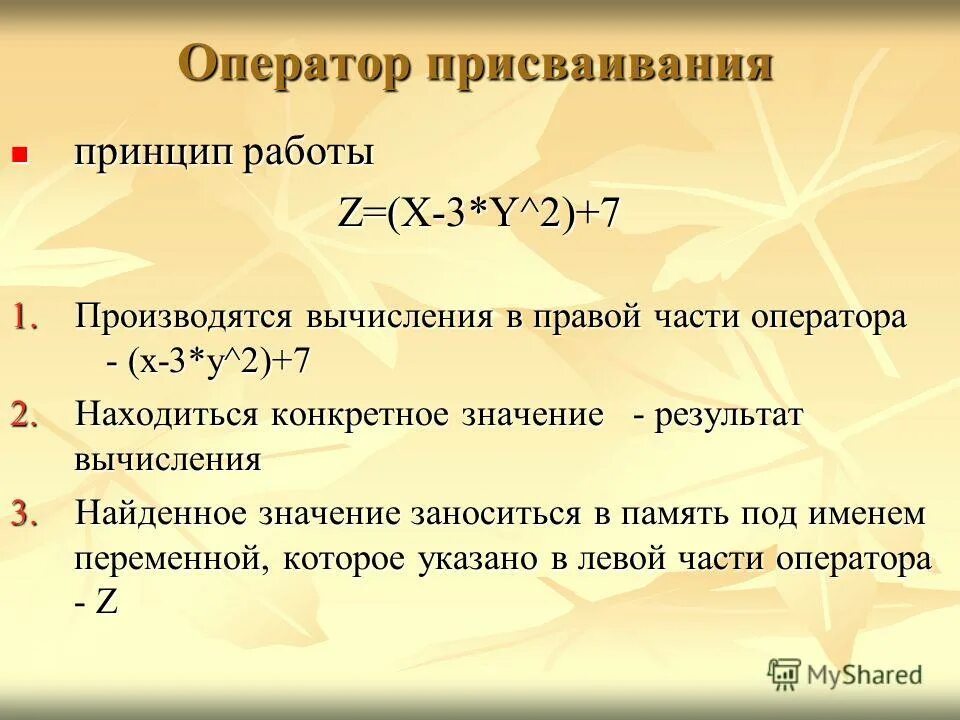 Оператор присваивания

принцип работы

Z=(X-3*Y^2)+7

1. Производятся вычисления в правой части оператора - (x-3*y^2)+7

2. Находиться конкретное значение - результат вычисления

3. Найденное значение заноситься в память под именем переменной, которое указано в левой части оператора - Z

MyShared